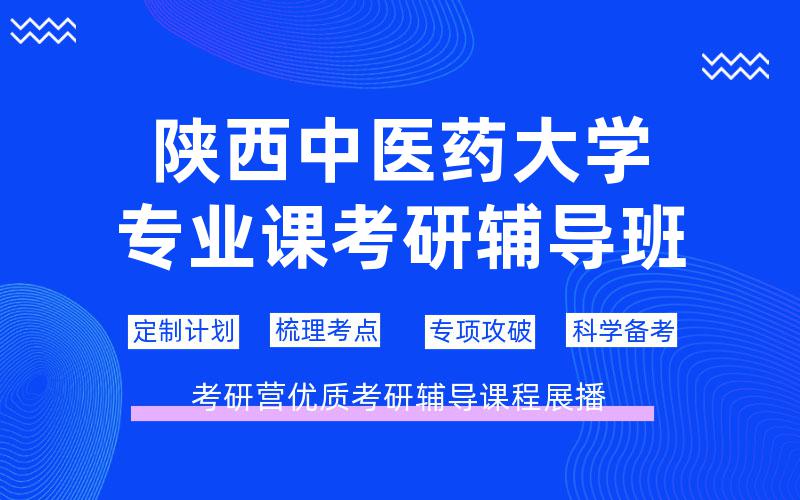 陕西中医药大学
专业课考研辅导班

定制计划 梳理考点 专项攻破 科学备考

考研营优质考研辅导课程展播